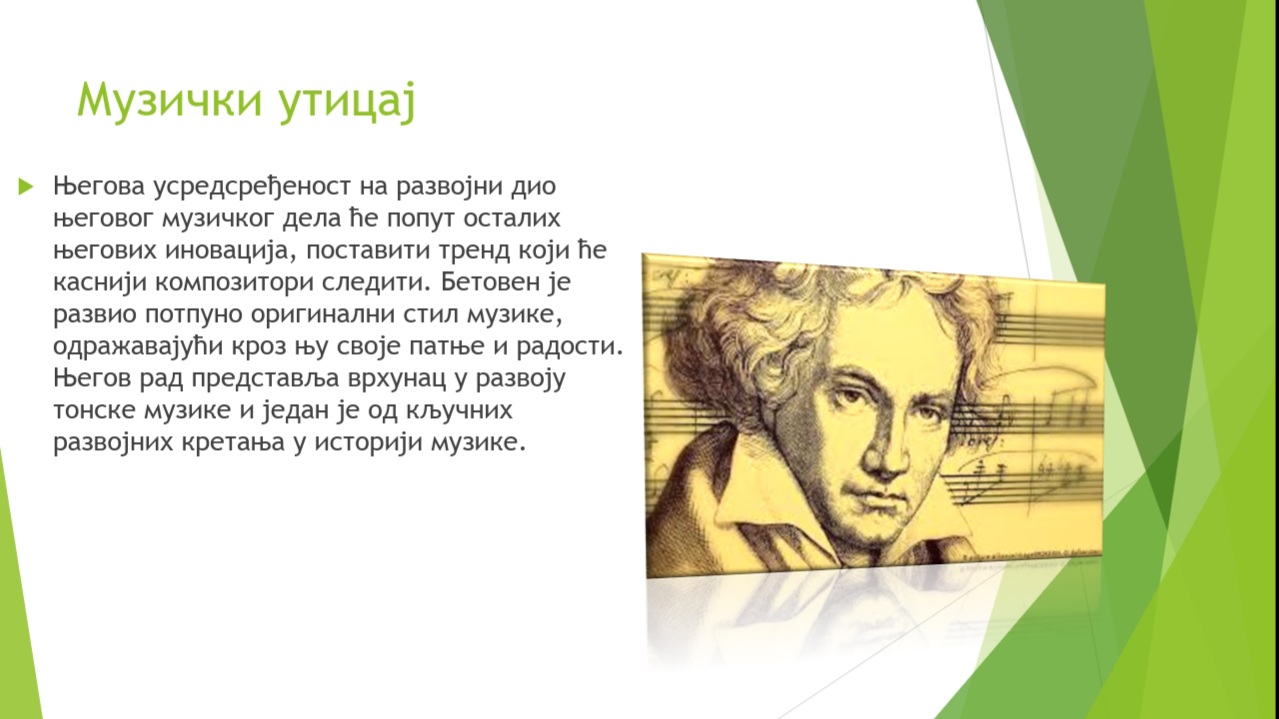 Музички утицај

Његова усредсређеност на развојни дио његовог музичког дела ће попут осталих његових иновација, поставити тренд који ће каснији композитори следити. Бетовен је развио потпуно оригинални стил музике, одражавајући кроз њу своје патње и радости. Његов рад представља врхунац у развоју тонске музике и један је од кључних развојних кретања у историји музике.